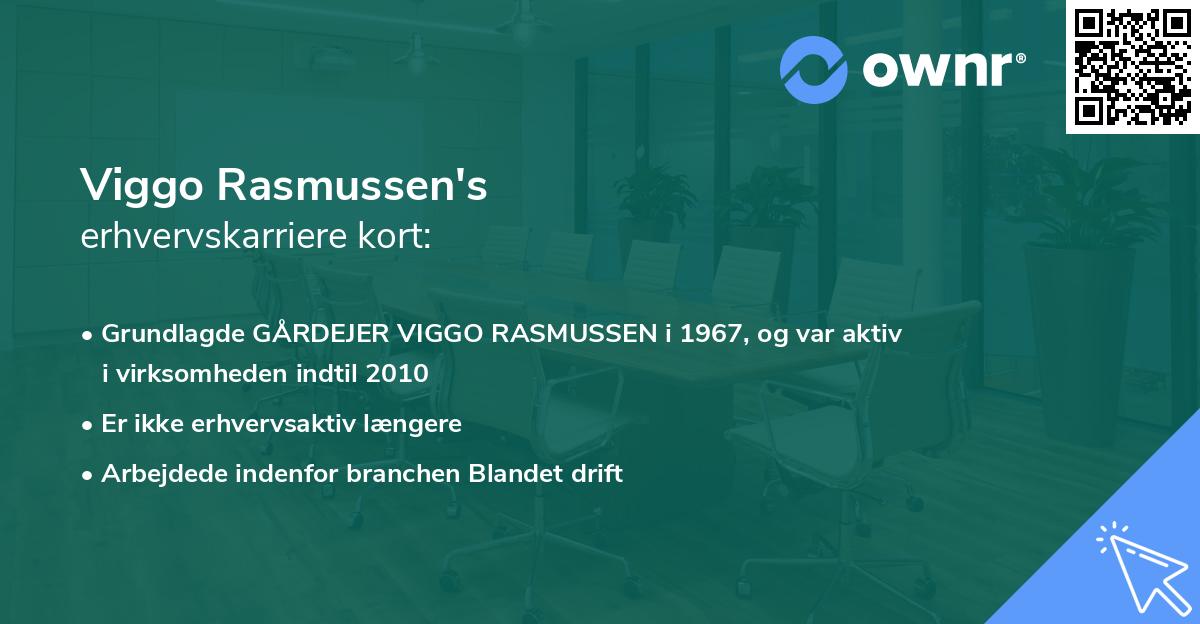 ownr®

Viggo Rasmussen's
erhvervskarriere kort:

• Grundlagde GÅRDEJER VIGGO RASMUSSEN i 1967, og var aktiv i virksomheden indtil 2010
• Er ikke erhvervsaktiv længere
• Arbejdede indenfor branchen Blandet drift